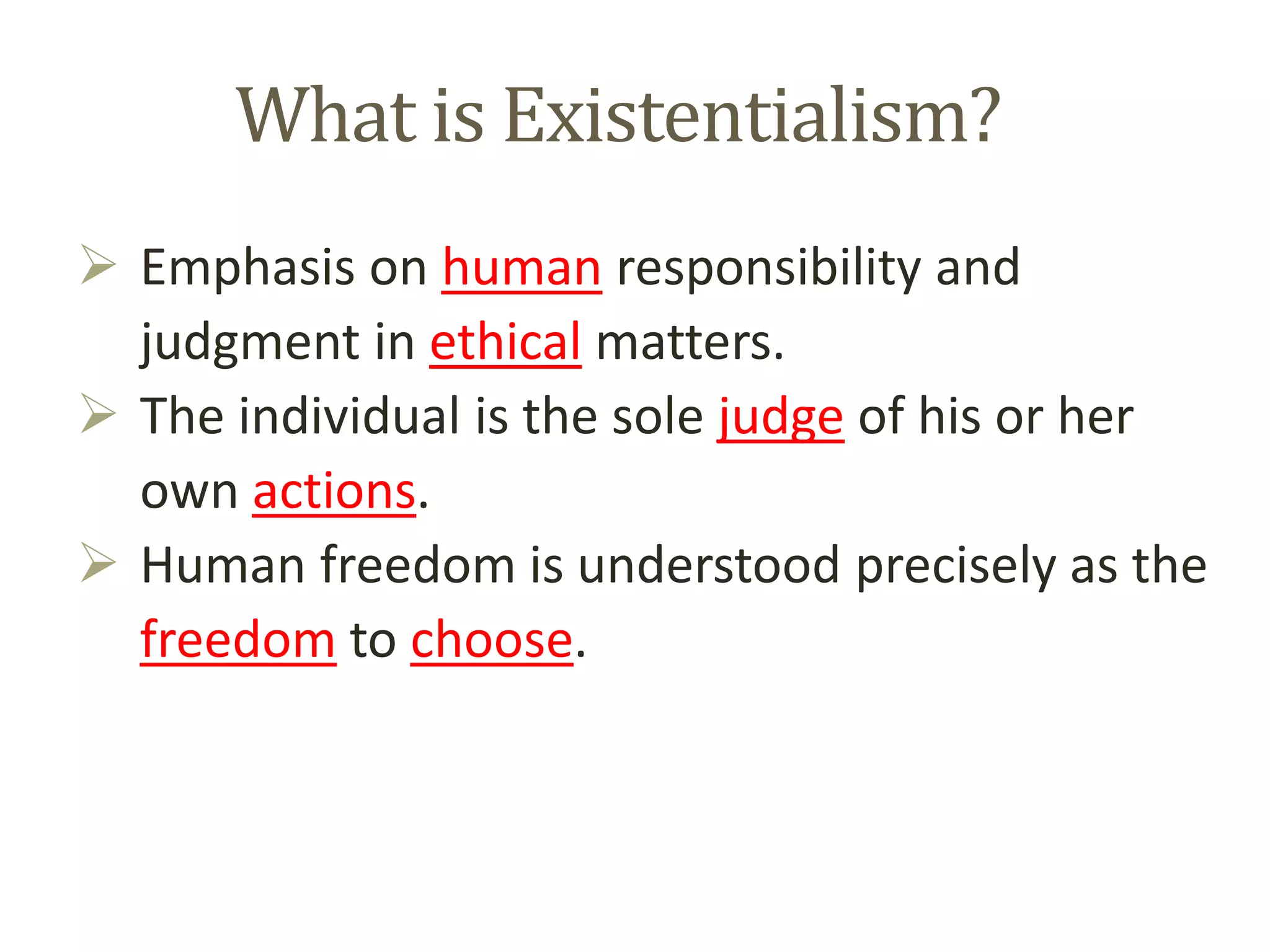 What is Existentialism?

➢ Emphasis on human responsibility and judgment in ethical matters.

➢ The individual is the sole judge of his or her own actions.

➢ Human freedom is understood precisely as the freedom to choose.